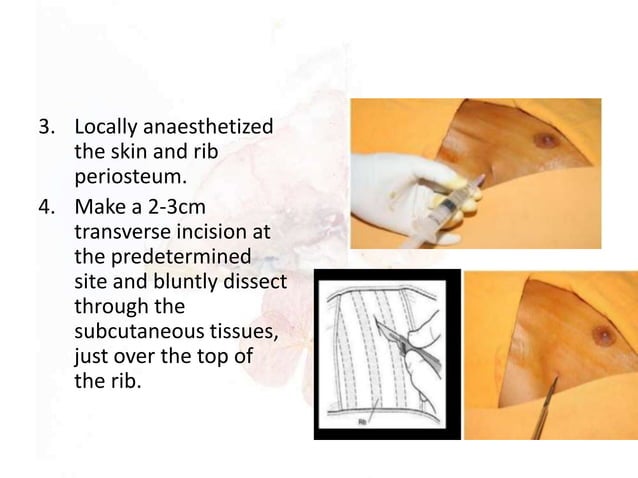 3. Locally anaesthetized the skin and rib periosteum.

4. Make a 2-3cm transverse incision at the predetermined site and bluntly dissect through the subcutaneous tissues, just over the top of the rib.

Rib